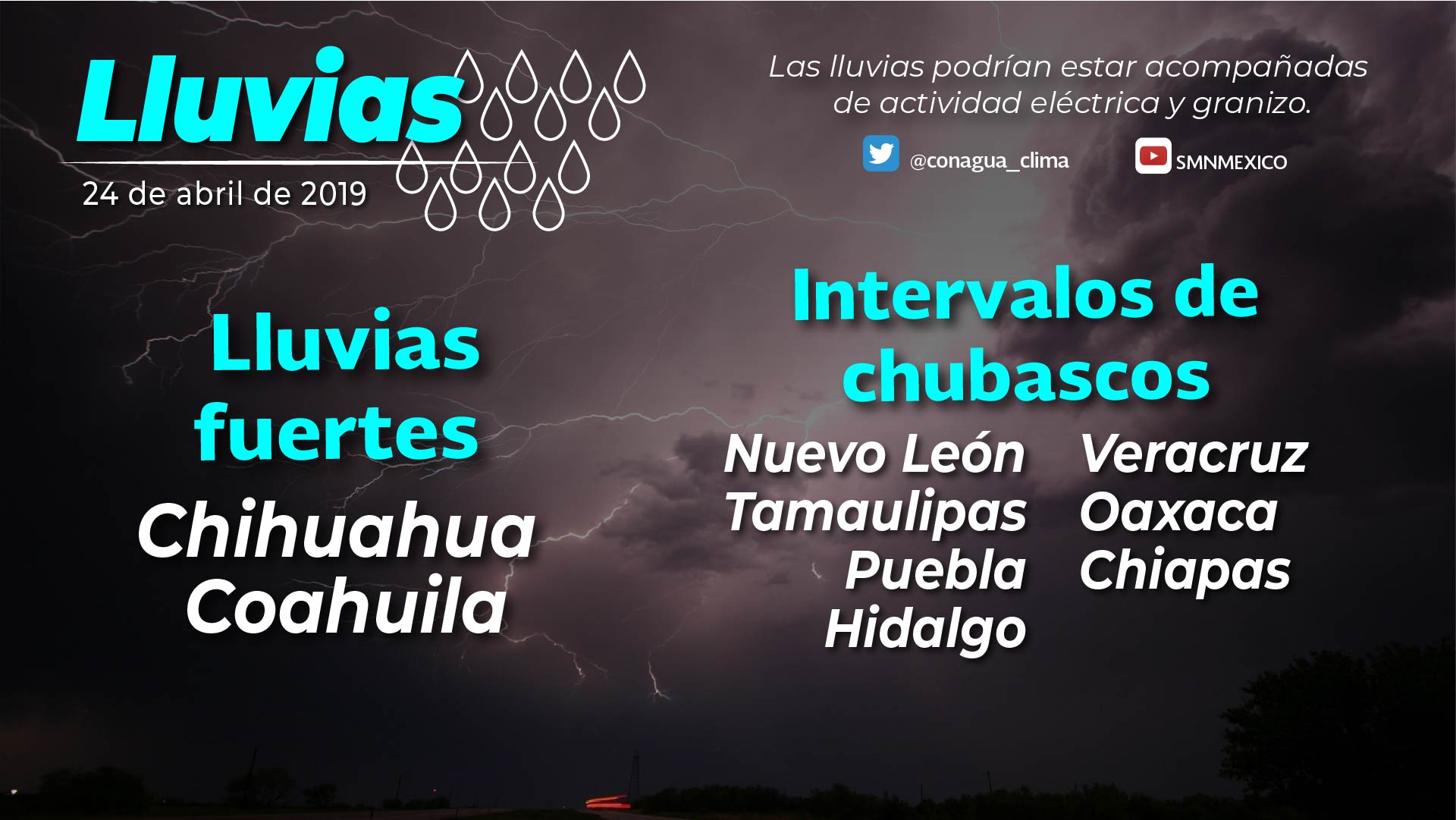 Lluvias

24 de abril de 2019

Las lluvias podrían estar acompañadas de actividad eléctrica y granizo.

@conagua_clima SMNMEXICO

Lluvias fuertes

Chihuahua
Coahuila

Intervalos de chubascos

Nuevo León
Tamaulipas
Puebla
Hidalgo

Veracruz
Oaxaca
Chiapas